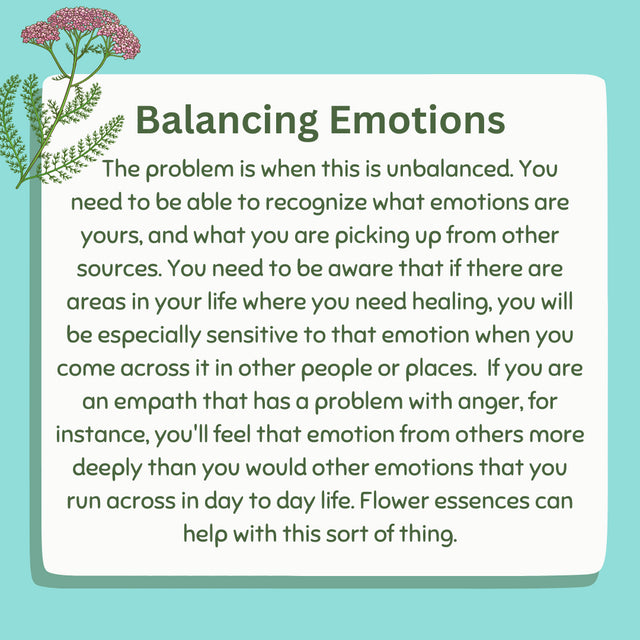 Balancing Emotions

The problem is when this is unbalanced. You need to be able to recognize what emotions are yours, and what you are picking up from other sources. You need to be aware that if there are areas in your life where you need healing, you will be especially sensitive to that emotion when you come across it in other people or places. If you are an empath that has a problem with anger, for instance, you'll feel that emotion from others more deeply than you would other emotions that you run across in day to day life. Flower essences can help with this sort of thing.